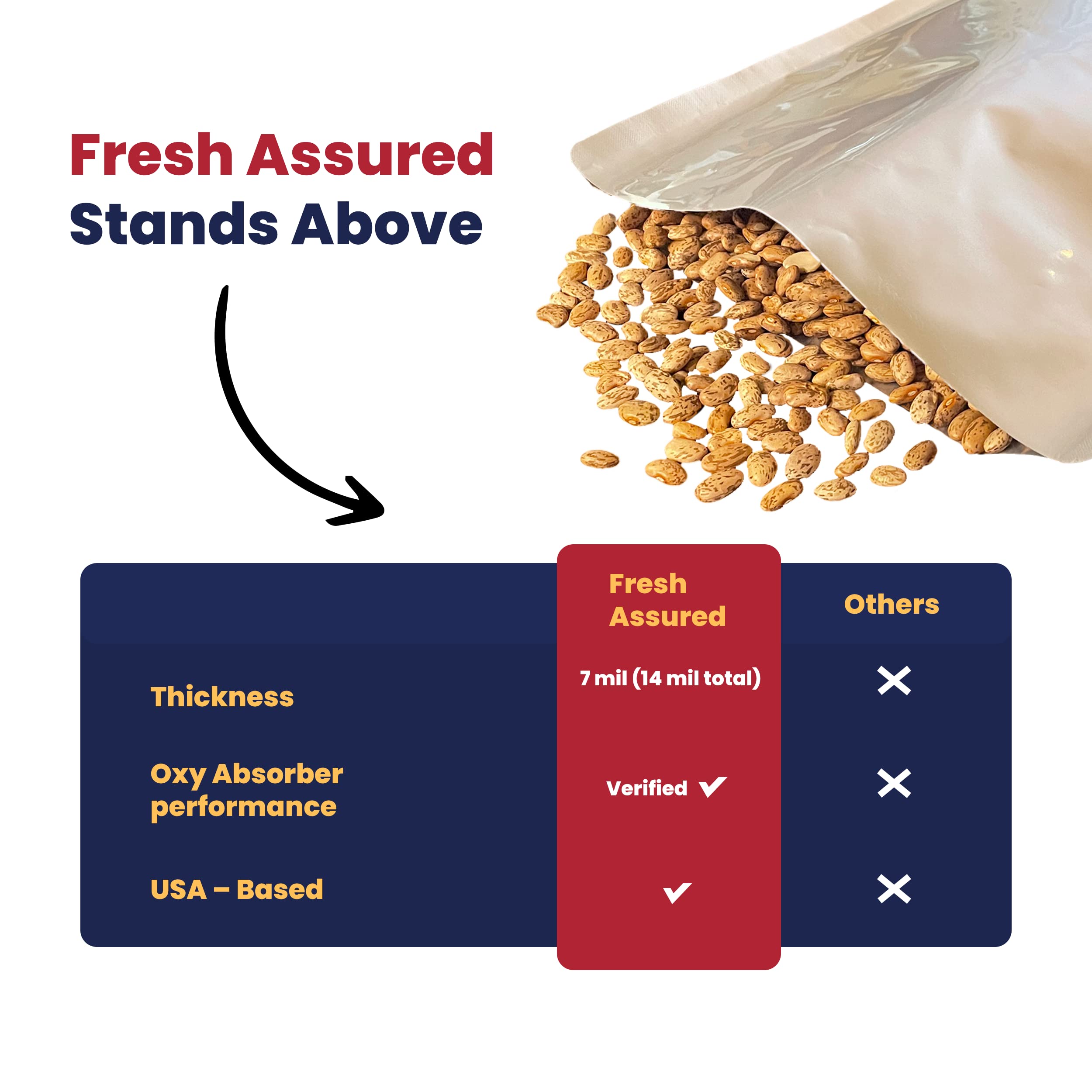 Fresh Assured
Stands Above

| | Fresh Assured | Others |
|---|---|---|
| Thickness | 7 mil (14 mil total) | ✕ |
| Oxy Absorber performance | Verified ✓ | ✕ |
| USA – Based | ✓ | ✕ |